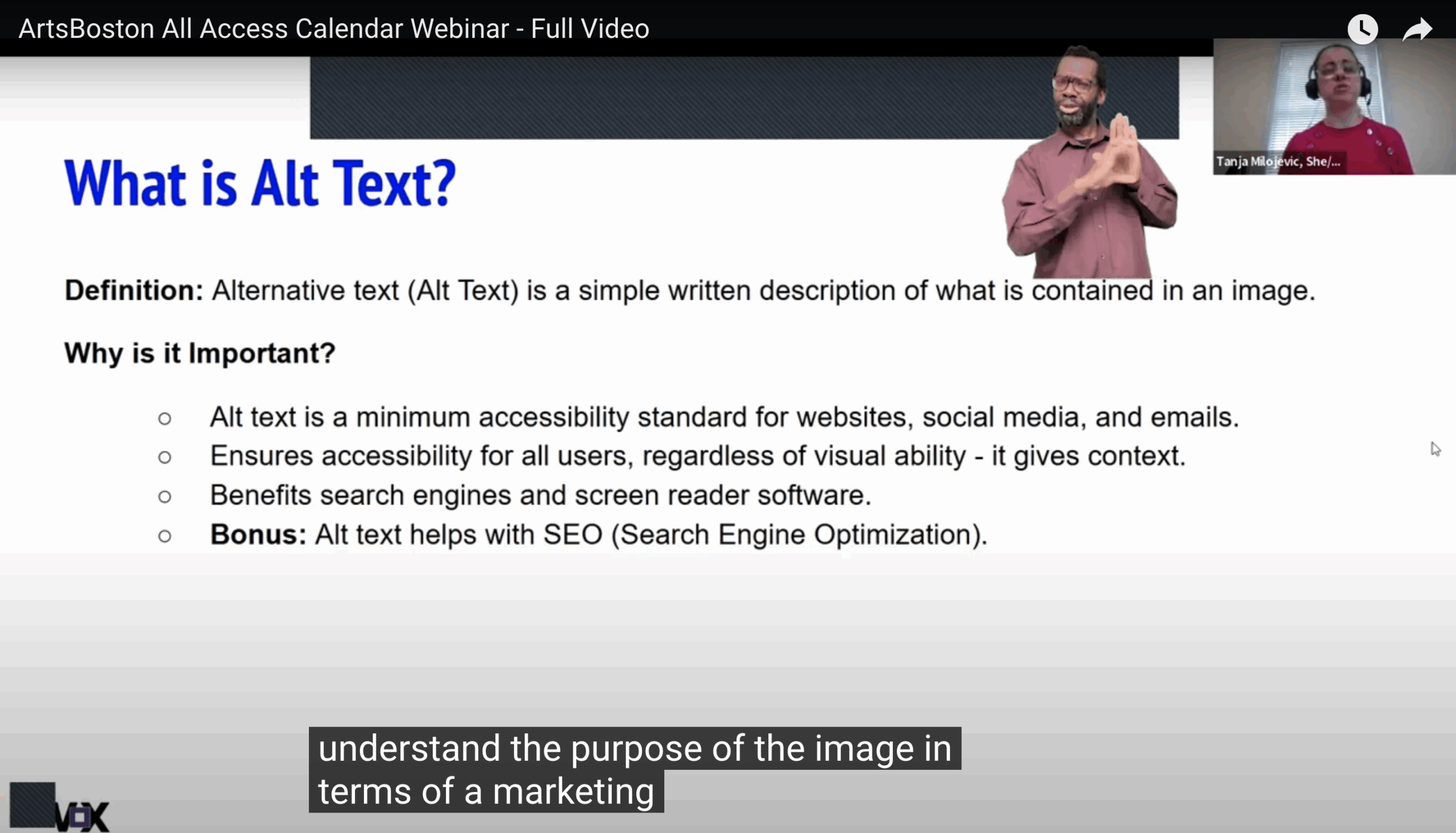 ArtsBoston All Access Calendar Webinar - Full Video

Tanja Milojevic, She/...

What is Alt Text?

Definition: Alternative text (Alt Text) is a simple written description of what is contained in an image.

Why is it Important?

○ Alt text is a minimum accessibility standard for websites, social media, and emails.
○ Ensures accessibility for all users, regardless of visual ability - it gives context.
○ Benefits search engines and screen reader software.
○ Bonus: Alt text helps with SEO (Search Engine Optimization).

understand the purpose of the image in terms of a marketing

VOX